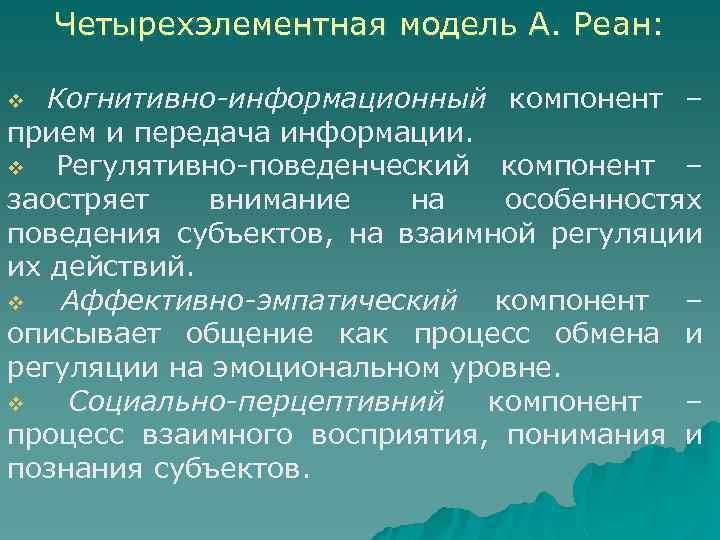 Четырехэлементная модель А. Реан:

❖ Когнитивно-информационный компонент – прием и передача информации.
❖ Регулятивно-поведенческий компонент – заостряет внимание на особенностях поведения субъектов, на взаимной регуляции их действий.
❖ Аффективно-эмпатический компонент – описывает общение как процесс обмена и регуляции на эмоциональном уровне.
❖ Социально-перцептивний компонент – процесс взаимного восприятия, понимания и познания субъектов.